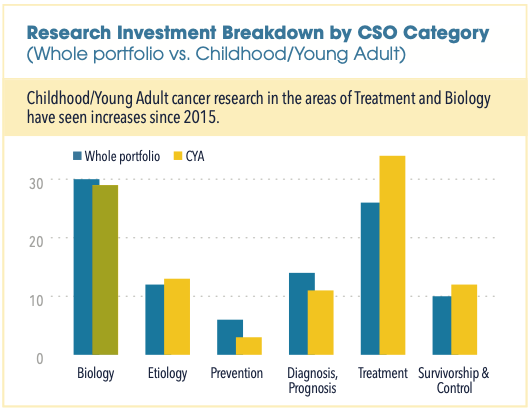 Research Investment Breakdown by CSO Category
(Whole portfolio vs. Childhood/Young Adult)

Childhood/Young Adult cancer research in the areas of Treatment and Biology have seen increases since 2015.

Whole portfolio CYA

30
20
10
0

Biology Etiology Prevention Diagnosis, Prognosis Treatment Survivorship & Control